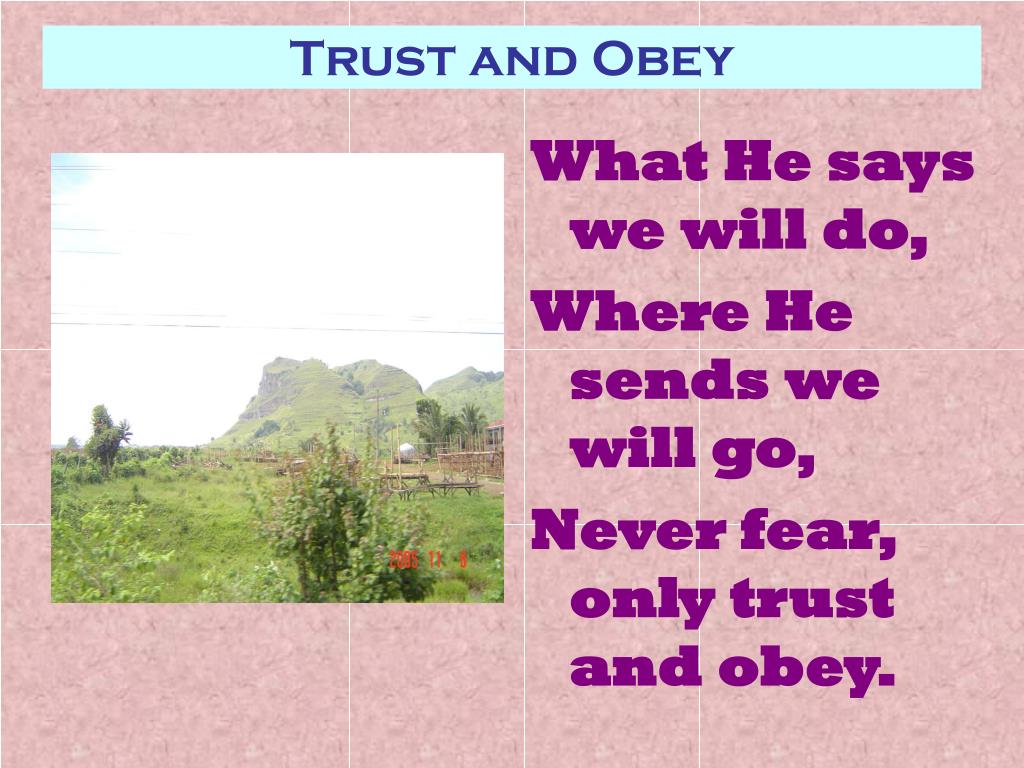 Trust and Obey

What He says we will do,

Where He sends we will go,

Never fear, only trust and obey.

2005 11 8